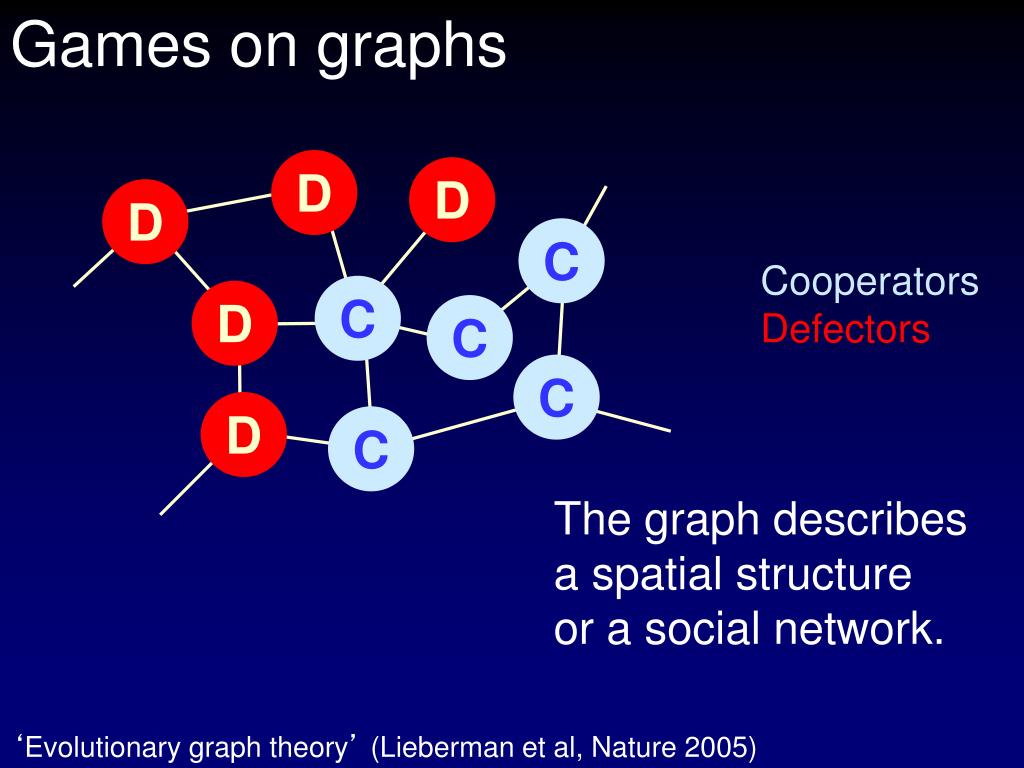 Games on graphs

D
D
D
C
D
C
C
C
D
C

Cooperators
Defectors

The graph describes a spatial structure or a social network.

‘Evolutionary graph theory’ (Lieberman et al, Nature 2005)